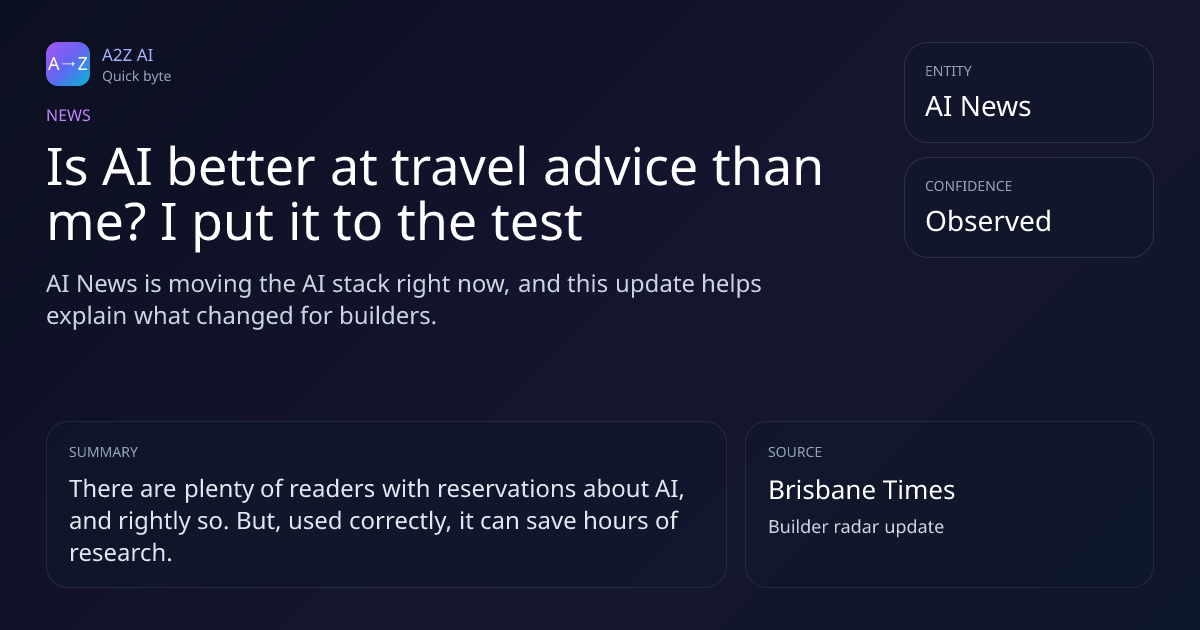 A→Z
A2Z AI
Quick byte

NEWS

Is AI better at travel advice than me? I put it to the test

AI News is moving the AI stack right now, and this update helps explain what changed for builders.

ENTITY
AI News

CONFIDENCE
Observed

SUMMARY
There are plenty of readers with reservations about AI, and rightly so. But, used correctly, it can save hours of research.

SOURCE
Brisbane Times
Builder radar update